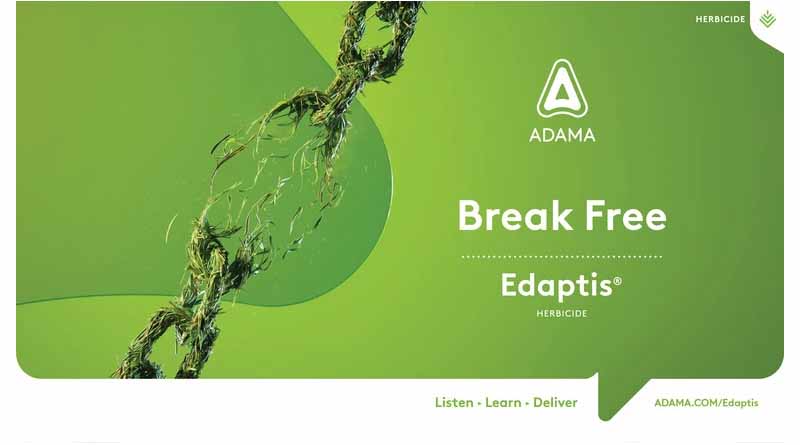 HERBICIDE

ADAMA

Break Free

Edaptis®
HERBICIDE

Listen • Learn • Deliver

ADAMA.COM/Edaptis